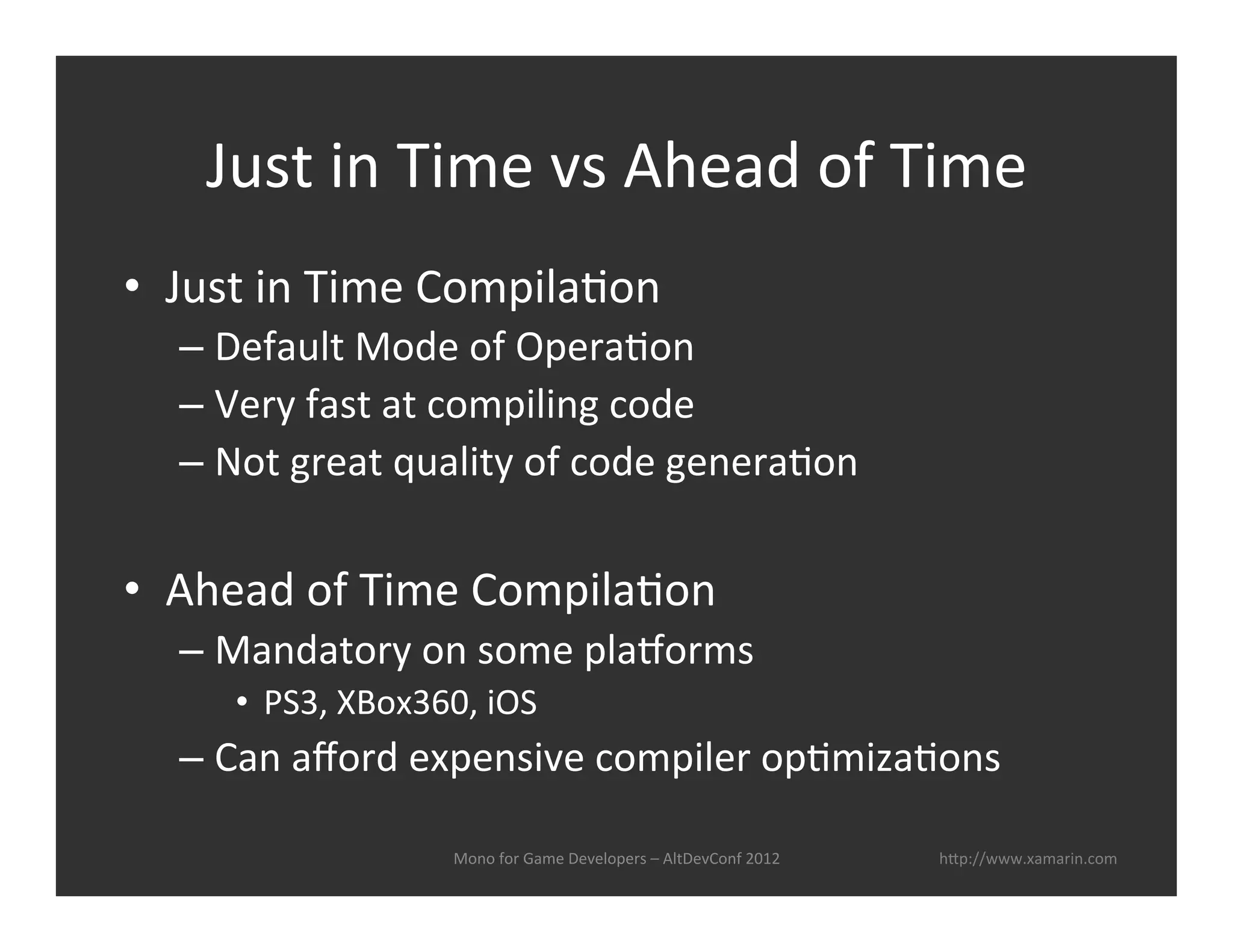 Just in Time vs Ahead of Time

• Just in Time Compilation
– Default Mode of Operation
– Very fast at compiling code
– Not great quality of code generation

• Ahead of Time Compilation
– Mandatory on some platforms
• PS3, XBox360, iOS
– Can afford expensive compiler optimizations

Mono for Game Developers – AltDevConf 2012

http://www.xamarin.com